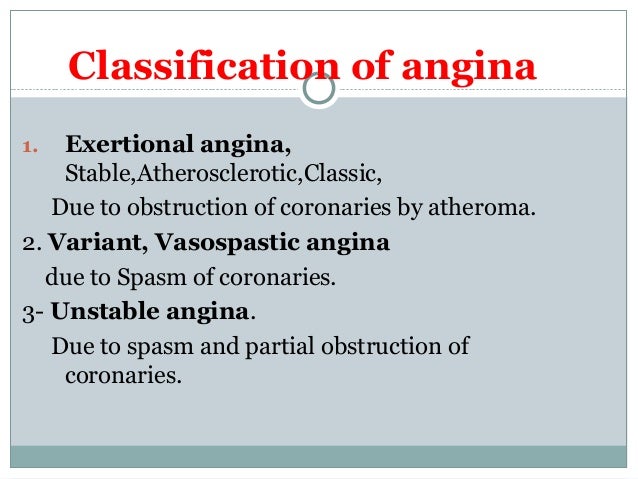 Classification of angina

1. Exertional angina,
Stable,Atherosclerotic,Classic,
Due to obstruction of coronaries by atheroma.

2. Variant, Vasospastic angina
due to Spasm of coronaries.

3- Unstable angina.
Due to spasm and partial obstruction of coronaries.